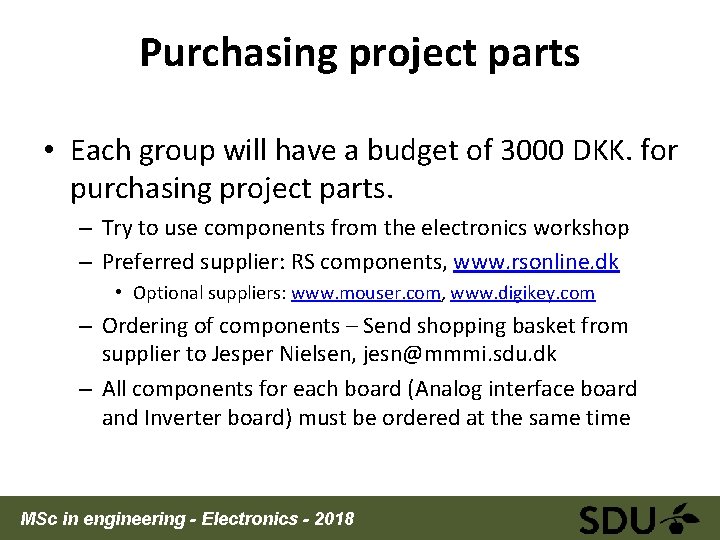 Purchasing project parts

• Each group will have a budget of 3000 DKK. for purchasing project parts.
– Try to use components from the electronics workshop
– Preferred supplier: RS components, www.rsonline.dk
• Optional suppliers: www.mouser.com, www.digikey.com
– Ordering of components – Send shopping basket from supplier to Jesper Nielsen, jesn@mmmi.sdu.dk
– All components for each board (Analog interface board and Inverter board) must be ordered at the same time

MSc in engineering - Electronics - 2018

SDU